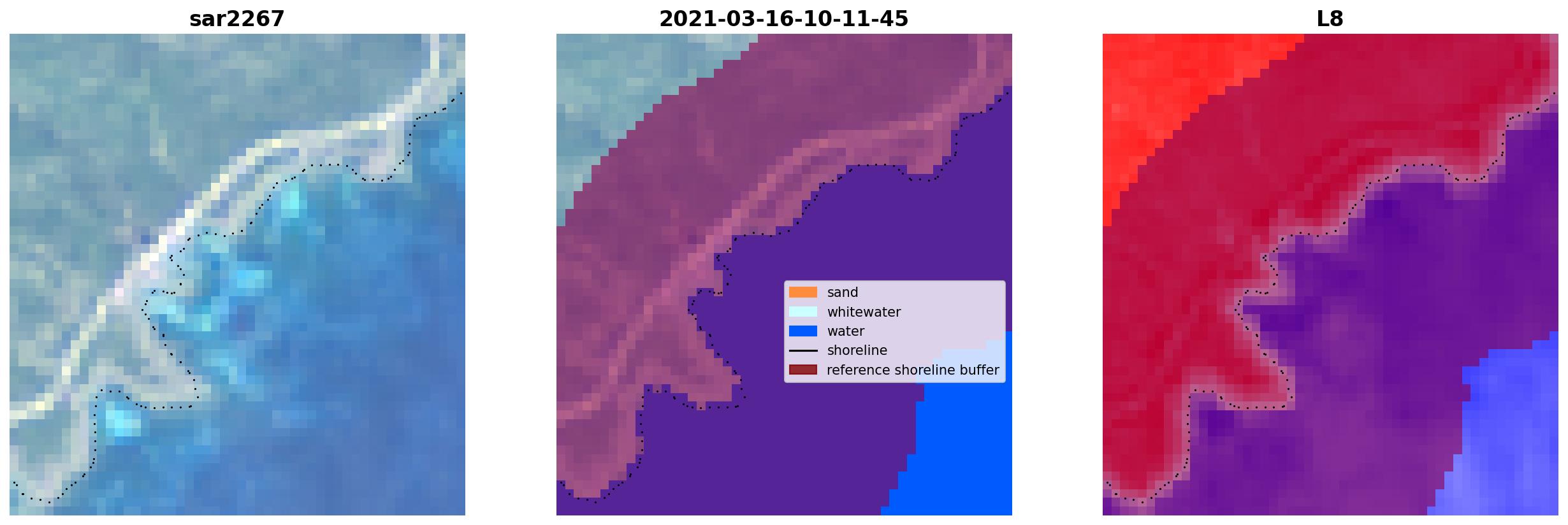 sar2267

2021-03-16-10-11-45

sand
whitewater
water
shoreline
reference shoreline buffer

L8